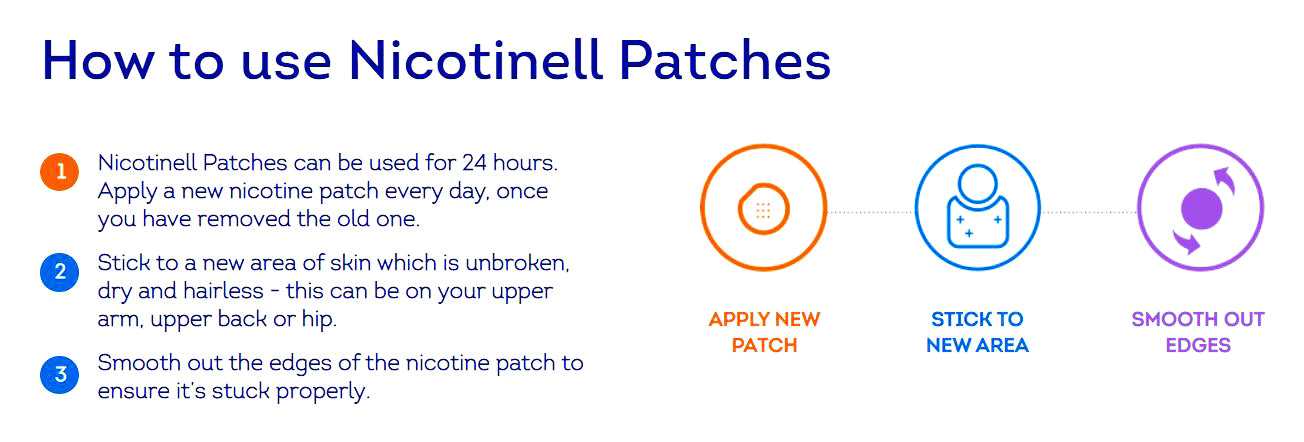 How to use Nicotinell Patches

1 Nicotinell Patches can be used for 24 hours. Apply a new nicotine patch every day, once you have removed the old one.

2 Stick to a new area of skin which is unbroken, dry and hairless - this can be on your upper arm, upper back or hip.

3 Smooth out the edges of the nicotine patch to ensure it's stuck properly.

APPLY NEW PATCH

STICK TO NEW AREA

SMOOTH OUT EDGES